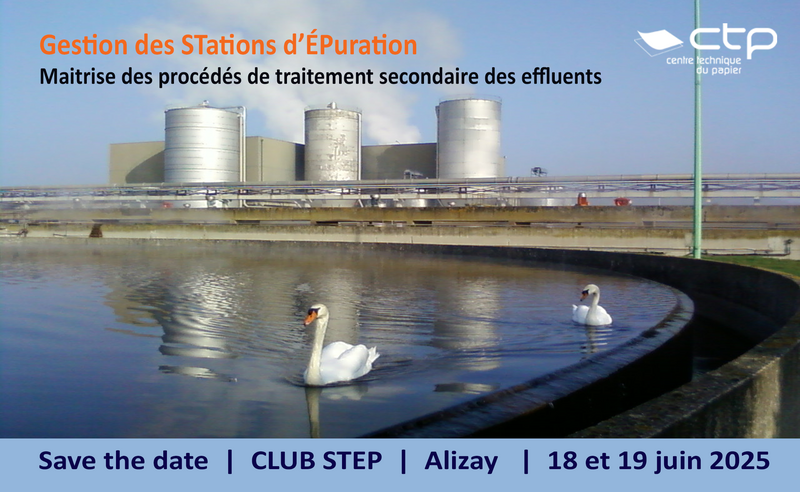 Gestion des STations d'ÉPuration
Maitrise des procédés de traitement secondaire des effluents

ctp
centre technique du papier

Save the date | CLUB STEP | Alizay | 18 et 19 juin 2025